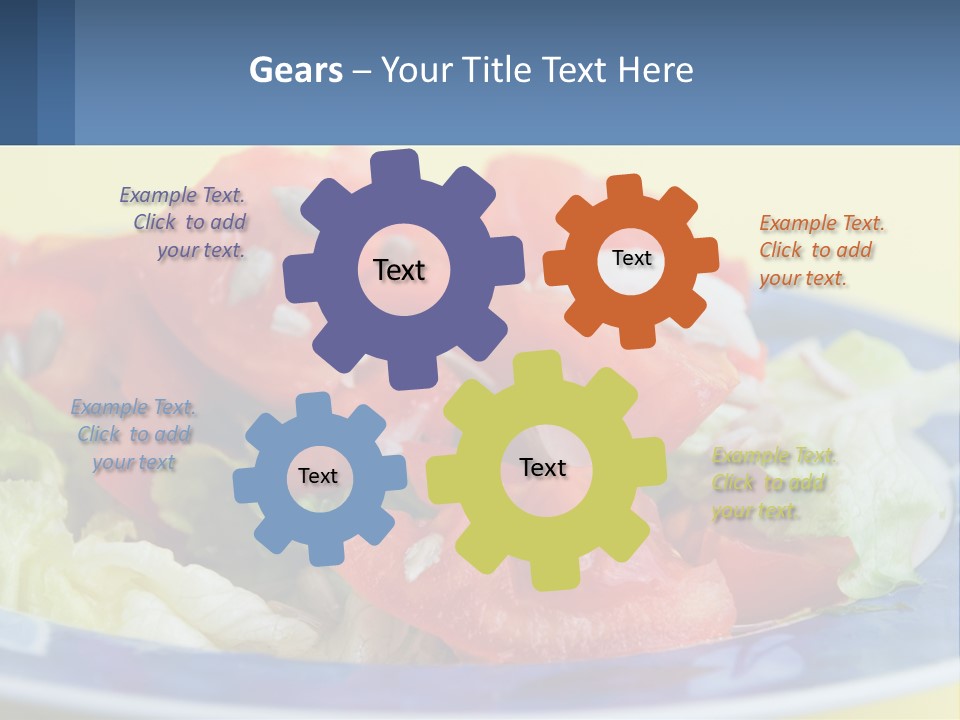 Gears – Your Title Text Here

Example Text. Click to add your text.

Text

Text

Example Text. Click to add your text.

Example Text. Click to add your text

Text

Text

Example Text. Click to add your text.